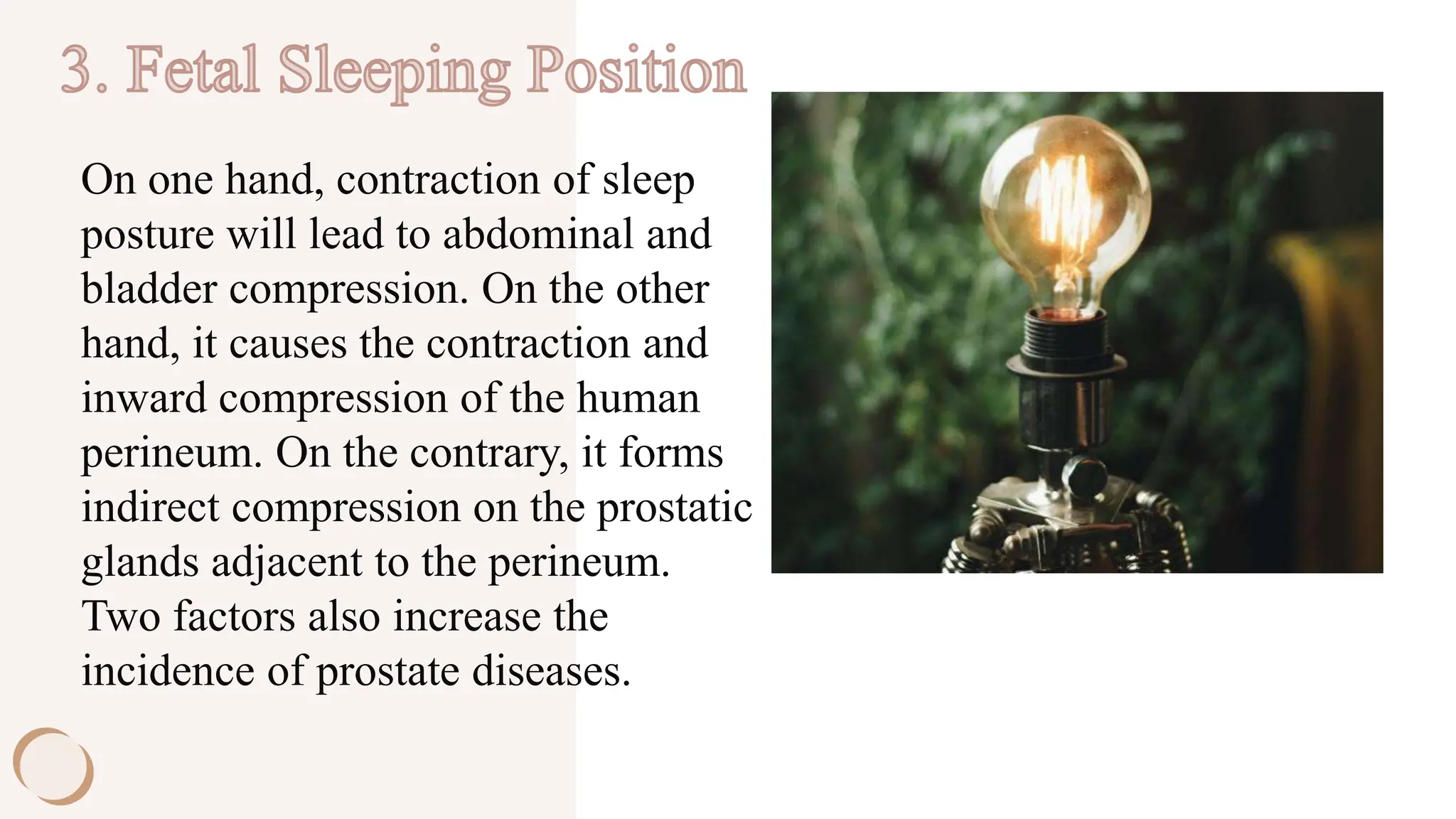 3. Fetal Sleeping Position

On one hand, contraction of sleep posture will lead to abdominal and bladder compression. On the other hand, it causes the contraction and inward compression of the human perineum. On the contrary, it forms indirect compression on the prostatic glands adjacent to the perineum. Two factors also increase the incidence of prostate diseases.